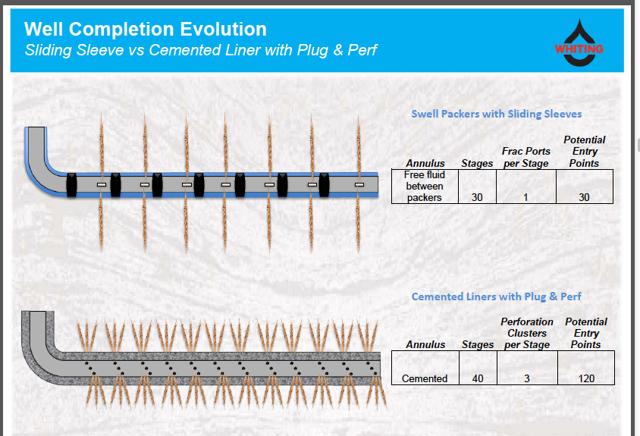 Well Completion Evolution
Sliding Sleeve vs Cemented Liner with Plug & Perf

WHITING

Swell Packers with Sliding Sleeves

| Annulus | Stages | Frac Ports per Stage | Potential Entry Points |
|---|---|---|---|
| Free fluid between packers | 30 | 1 | 30 |

Cemented Liners with Plug & Perf

| Annulus | Stages | Perforation Clusters per Stage | Potential Entry Points |
|---|---|---|---|
| Cemented | 40 | 3 | 120 |